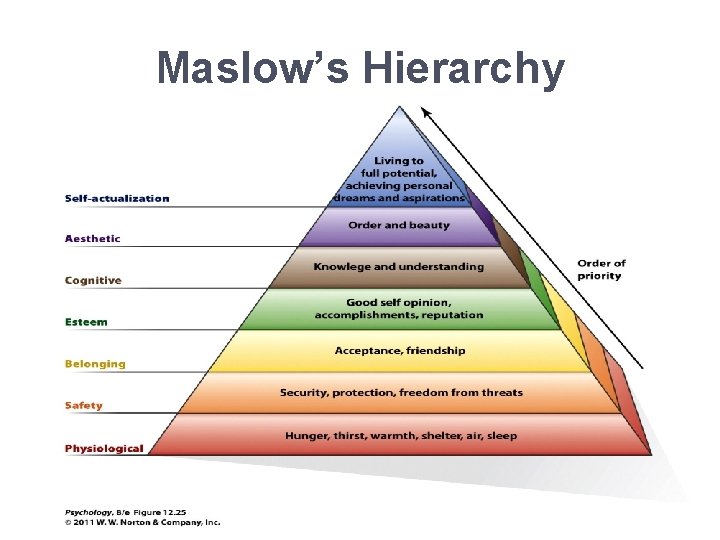 Maslow's Hierarchy

Self-actualization
Living to full potential, achieving personal dreams and aspirations

Aesthetic
Order and beauty

Cognitive
Knowlege and understanding

Esteem
Good self opinion, accomplishments, reputation

Belonging
Acceptance, friendship

Safety
Security, protection, freedom from threats

Physiological
Hunger, thirst, warmth, shelter, air, sleep

Order of priority

Psychology, 8/e Figure 12.25
© 2011 W. W. Norton & Company, Inc.